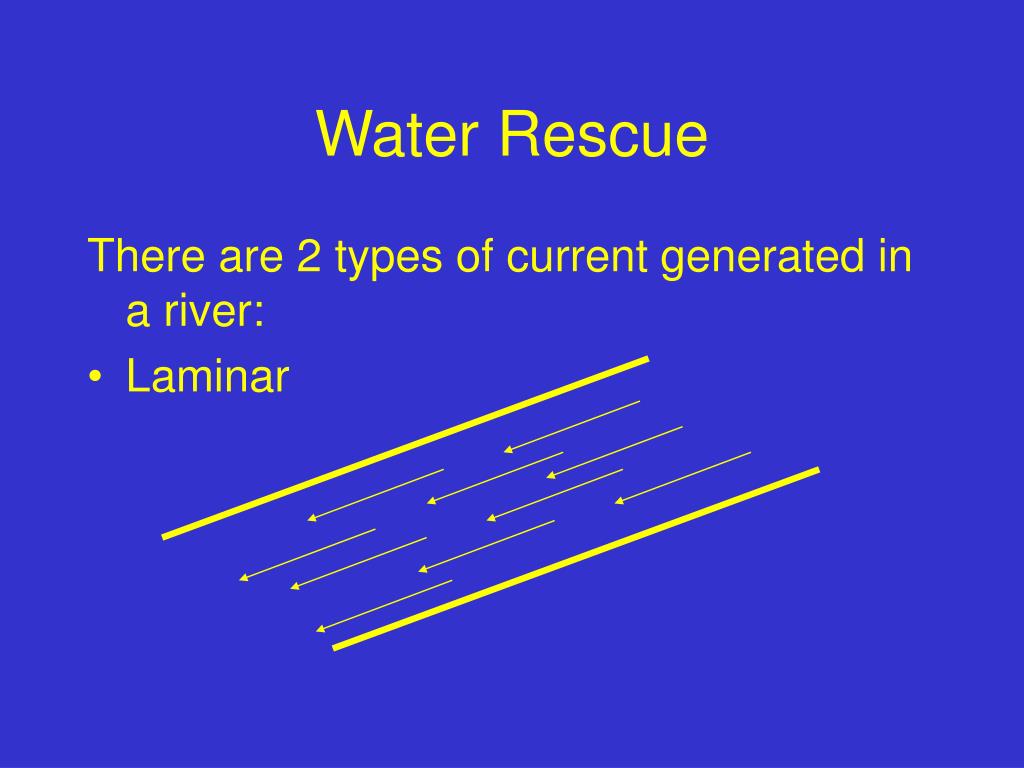 Water Rescue

There are 2 types of current generated in a river:

• Laminar